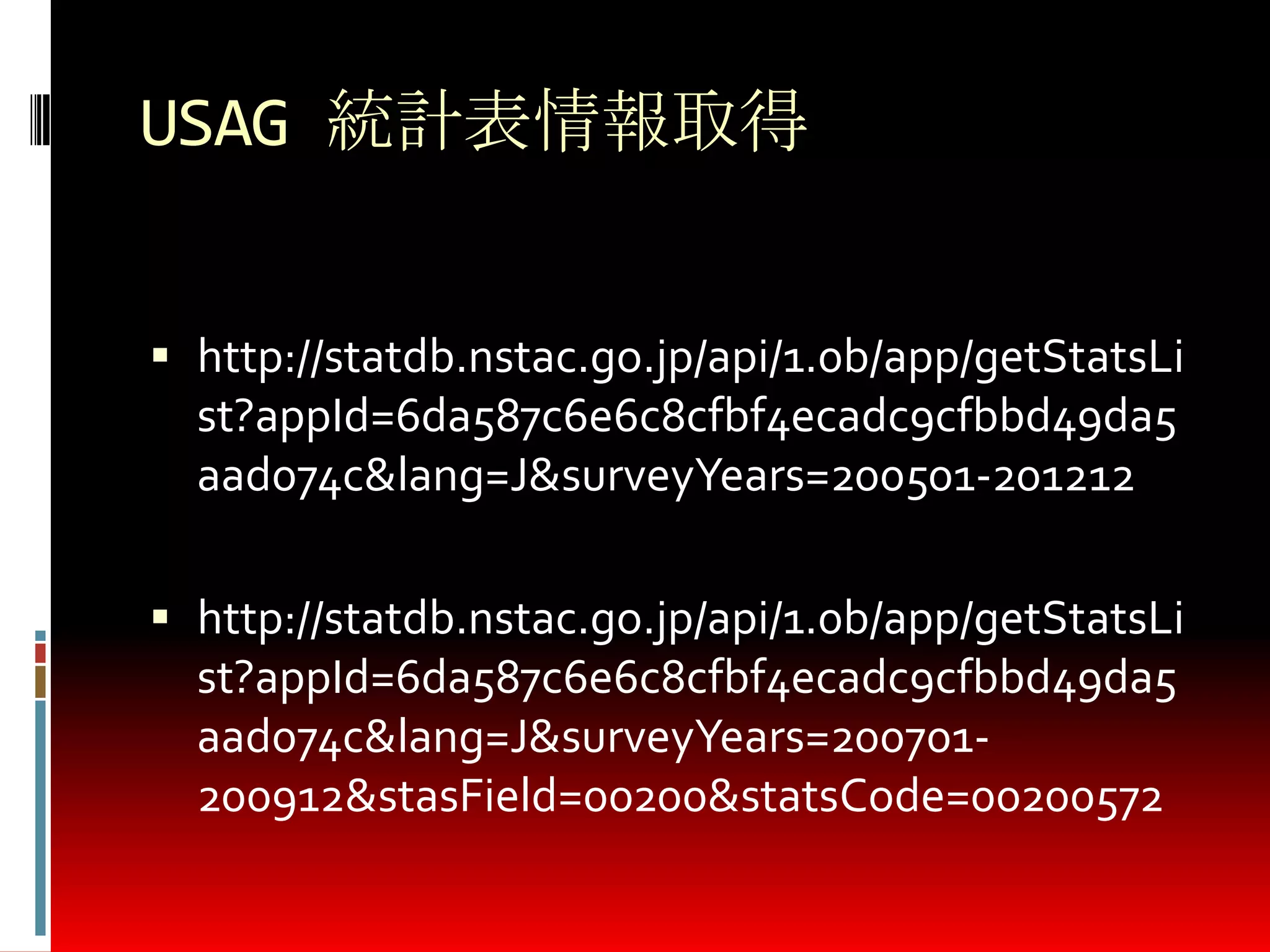 USAG 統計表情報取得

▪ http://statdb.nstac.go.jp/api/1.0b/app/getStatsList?appId=6da587c6e6c8cfbf4ecadc9cfbbd49da5aad074c&lang=J&surveyYears=200501-201212

▪ http://statdb.nstac.go.jp/api/1.0b/app/getStatsList?appId=6da587c6e6c8cfbf4ecadc9cfbbd49da5aad074c&lang=J&surveyYears=200701-200912&stasField=00200&statsCode=00200572